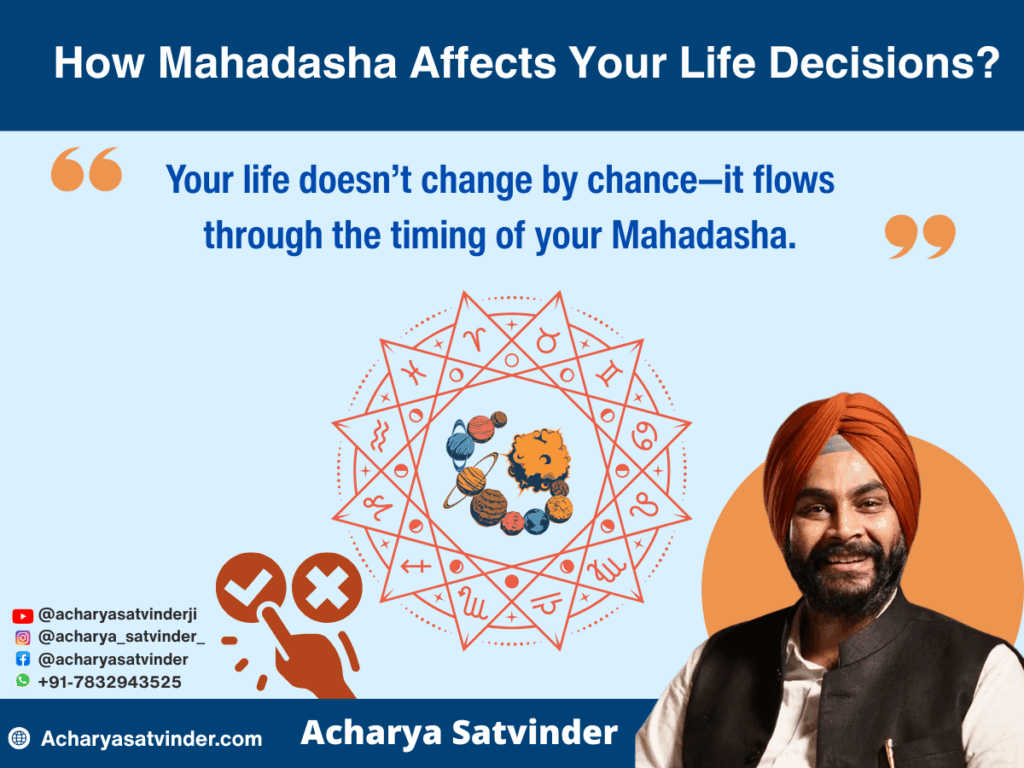 How Mahadasha Affects Your Life Decisions?

Your life doesn't change by chance—it flows through the timing of your Mahadasha.

@acharyasatvinderji
@acharya_satvinder_
@acharyasatvinder
+91-7832943525

Acharyasatvinder.com

Acharya Satvinder